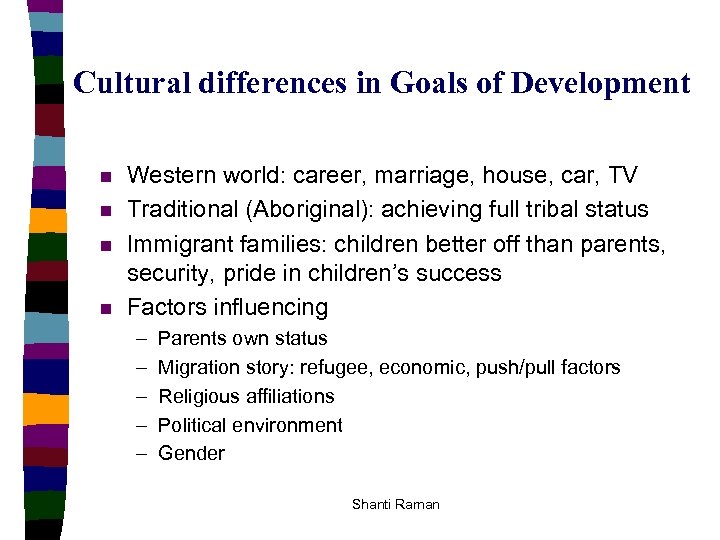 Cultural differences in Goals of Development

- Western world: career, marriage, house, car, TV
- Traditional (Aboriginal): achieving full tribal status
- Immigrant families: children better off than parents, security, pride in children's success
- Factors influencing
  – Parents own status
  – Migration story: refugee, economic, push/pull factors
  – Religious affiliations
  – Political environment
  – Gender

Shanti Raman